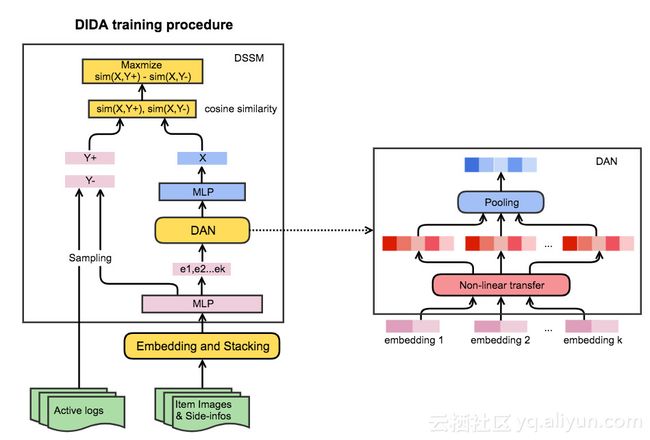 DIDA training procedure

DSSM

Maxmize
sim(X,Y+) - sim(X,Y-)

sim(X,Y+), sim(X,Y-)

cosine similarity

Y+

Y-

X

MLP

DAN

Sampling

e1,e2...ek

MLP

Embedding and Stacking

Active logs

Item Images
& Side-infos

DAN

Pooling

...

Non-linear transfer

embedding 1

embedding 2

...

embedding k

云栖社区 yq.aliyun.com